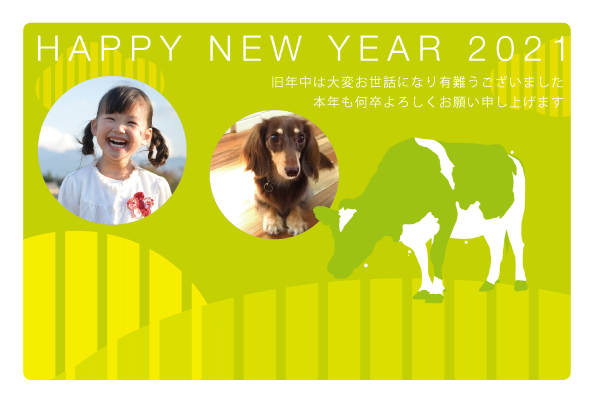 HAPPY NEW YEAR 2021

旧年中は大変お世話になり有難うございました
本年も何卒よろしくお願い申し上げます